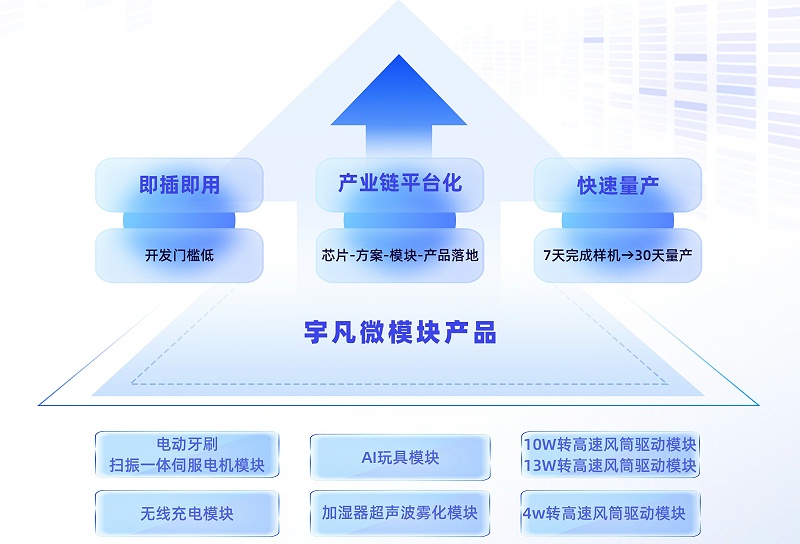 即插即用

开发门槛低

产业链平台化

芯片-方案-模块-产品落地

快速量产

7天完成样机→30天量产

宇凡微模块产品

电动牙刷
扫振一体伺服电机模块

AI玩具模块

10W转高速风筒驱动模块
13W转高速风筒驱动模块

无线充电模块

加湿器超声波雾化模块

4w转高速风筒驱动模块